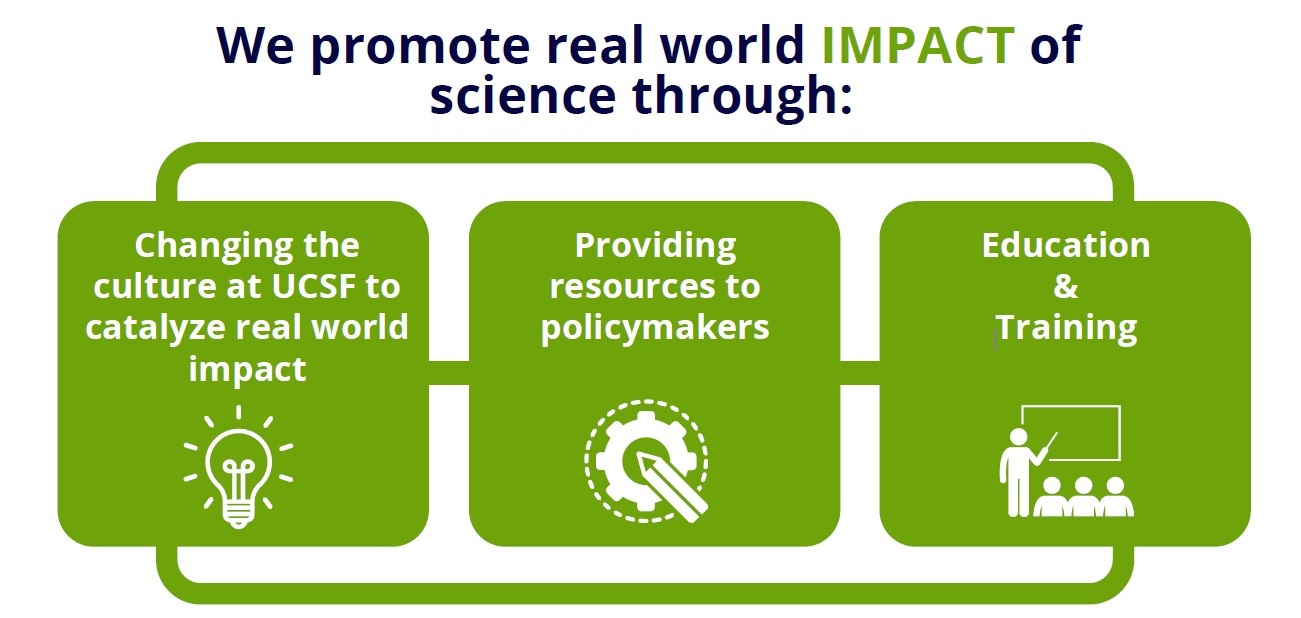 We promote real world IMPACT of science through:

Changing the culture at UCSF to catalyze real world impact

Providing resources to policymakers

Education & Training